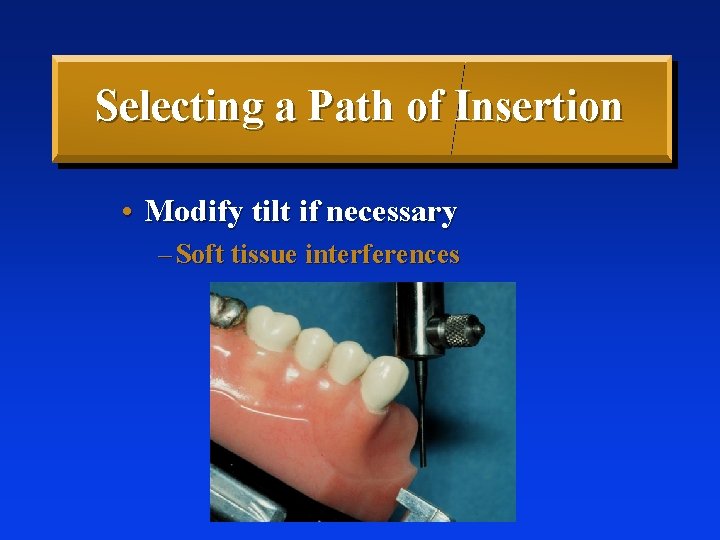 Selecting a Path of Insertion

• Modify tilt if necessary
– Soft tissue interferences